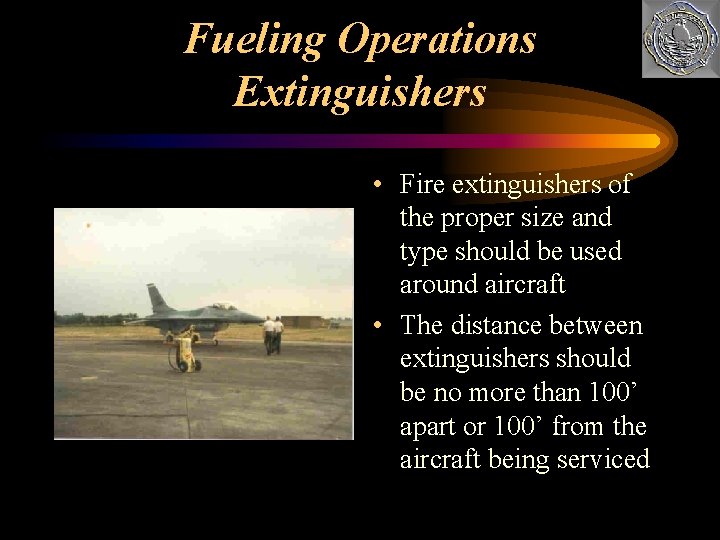 Fueling Operations
Extinguishers

• Fire extinguishers of the proper size and type should be used around aircraft
• The distance between extinguishers should be no more than 100’ apart or 100’ from the aircraft being serviced